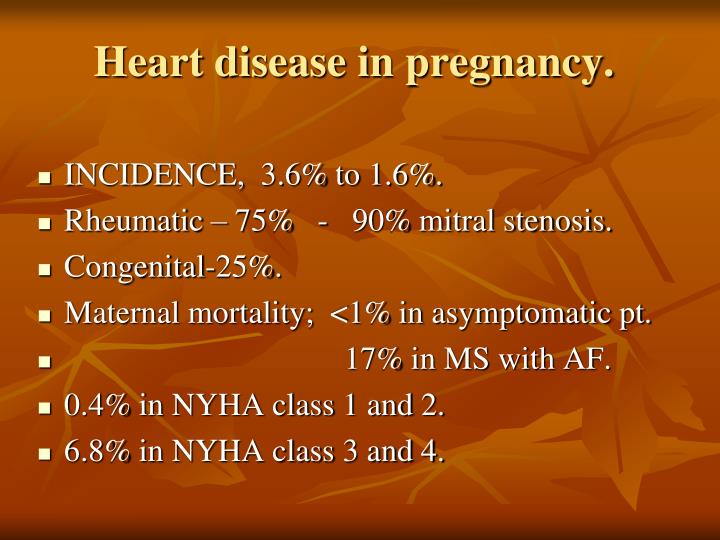 Heart disease in pregnancy.

- INCIDENCE, 3.6% to 1.6%.
- Rheumatic – 75% - 90% mitral stenosis.
- Congenital-25%.
- Maternal mortality; <1% in asymptomatic pt.
- 17% in MS with AF.
- 0.4% in NYHA class 1 and 2.
- 6.8% in NYHA class 3 and 4.